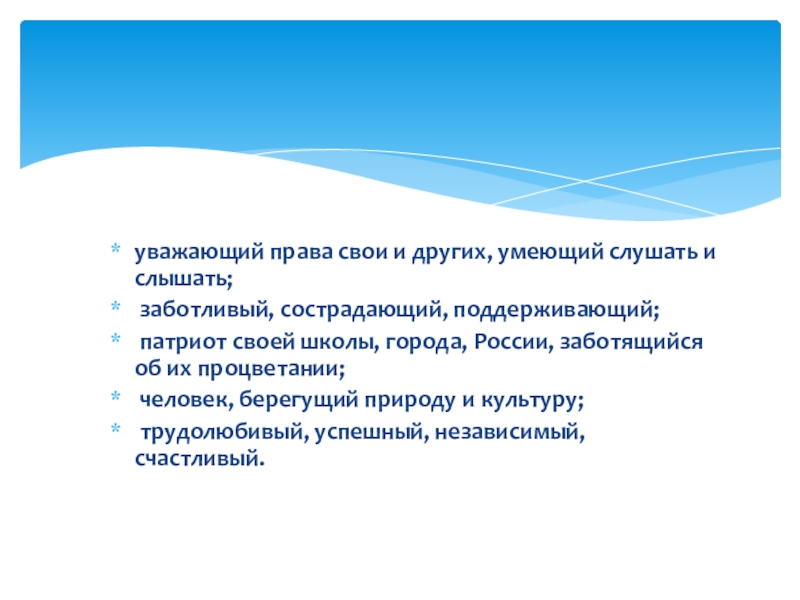 * уважающий права свои и других, умеющий слушать и слышать;
* заботливый, сострадающий, поддерживающий;
* патриот своей школы, города, России, заботящийся об их процветании;
* человек, берегущий природу и культуру;
* трудолюбивый, успешный, независимый, счастливый.